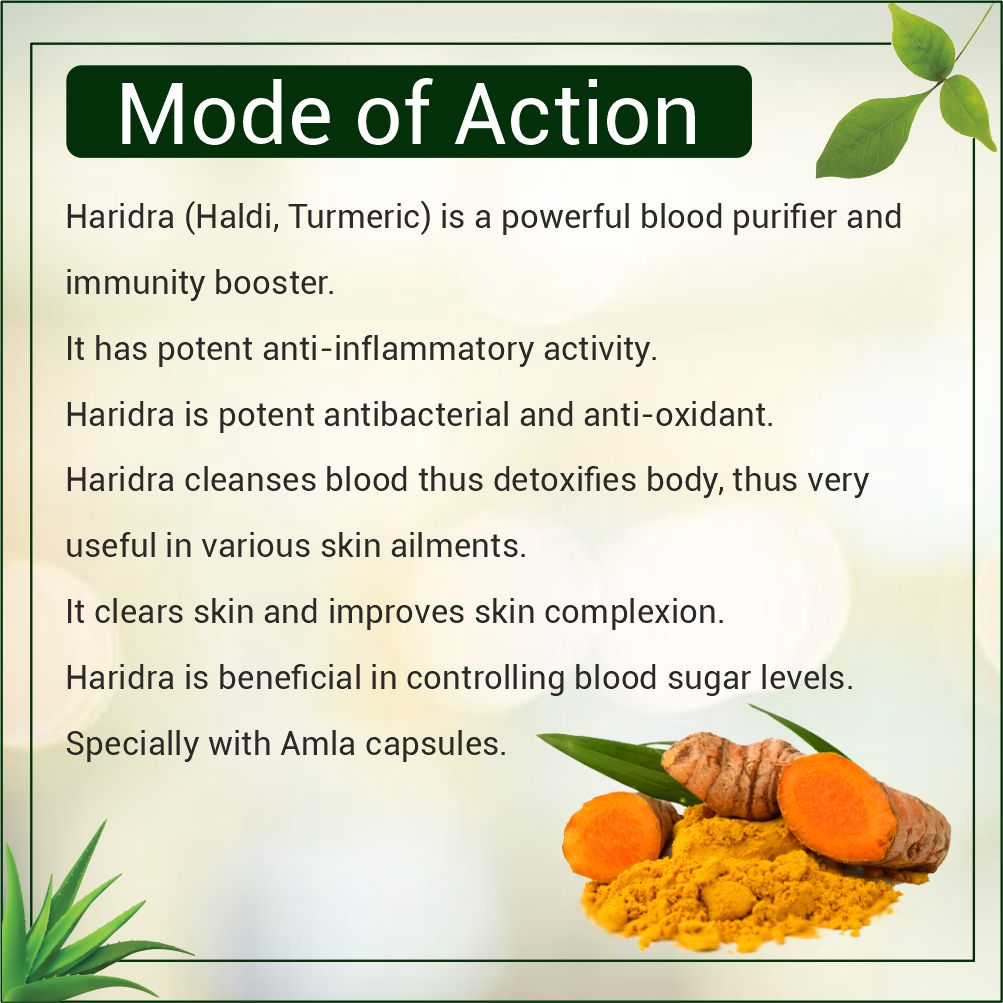 Mode of Action

Haridra (Haldi, Turmeric) is a powerful blood purifier and immunity booster.

It has potent anti-inflammatory activity.

Haridra is potent antibacterial and anti-oxidant.

Haridra cleanses blood thus detoxifies body, thus very useful in various skin ailments.

It clears skin and improves skin complexion.

Haridra is beneficial in controlling blood sugar levels.

Specially with Amla capsules.